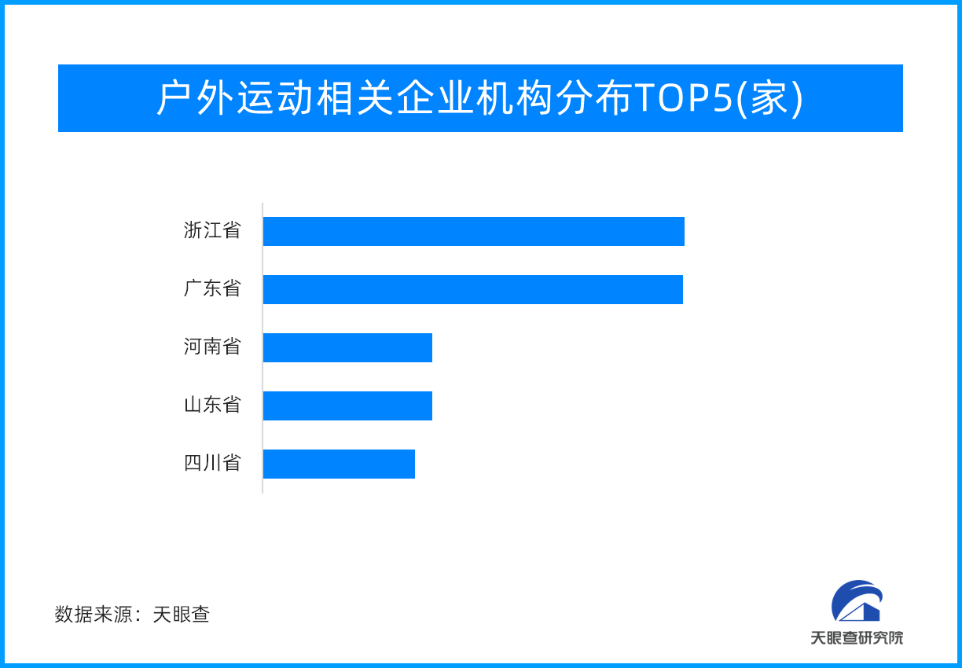 户外运动相关企业机构分布TOP5(家)

浙江省
广东省
河南省
山东省
四川省

数据来源：天眼查

天眼查研究院